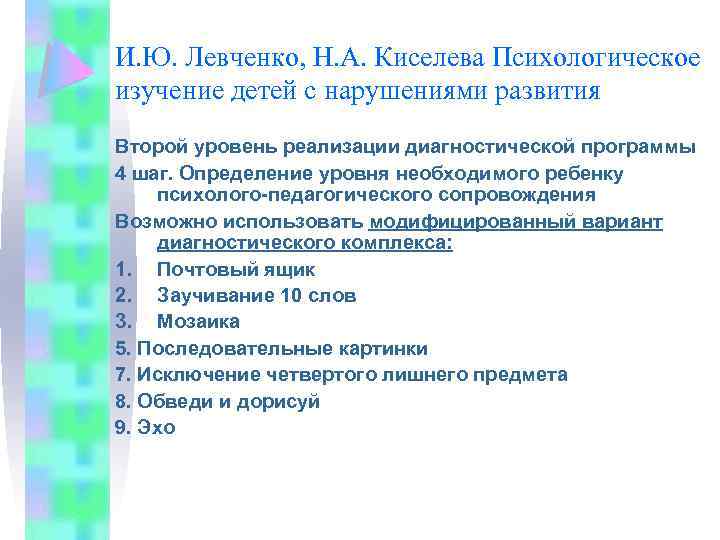 И.Ю. Левченко, Н.А. Киселева Психологическое изучение детей с нарушениями развития

Второй уровень реализации диагностической программы

4 шаг. Определение уровня необходимого ребенку психолого-педагогического сопровождения

Возможно использовать модифицированный вариант диагностического комплекса:

1. Почтовый ящик
2. Заучивание 10 слов
3. Мозаика
5. Последовательные картинки
7. Исключение четвертого лишнего предмета
8. Обведи и дорисуй
9. Эхо